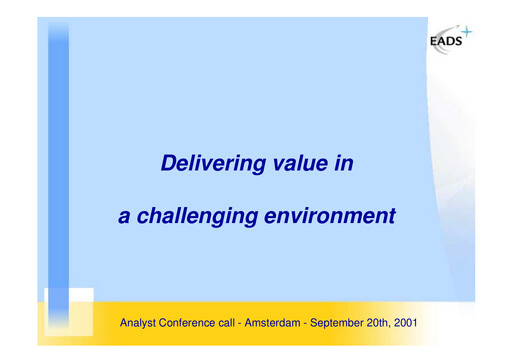 EADS

Delivering value in

a challenging environment

Analyst Conference call - Amsterdam - September 20th, 2001